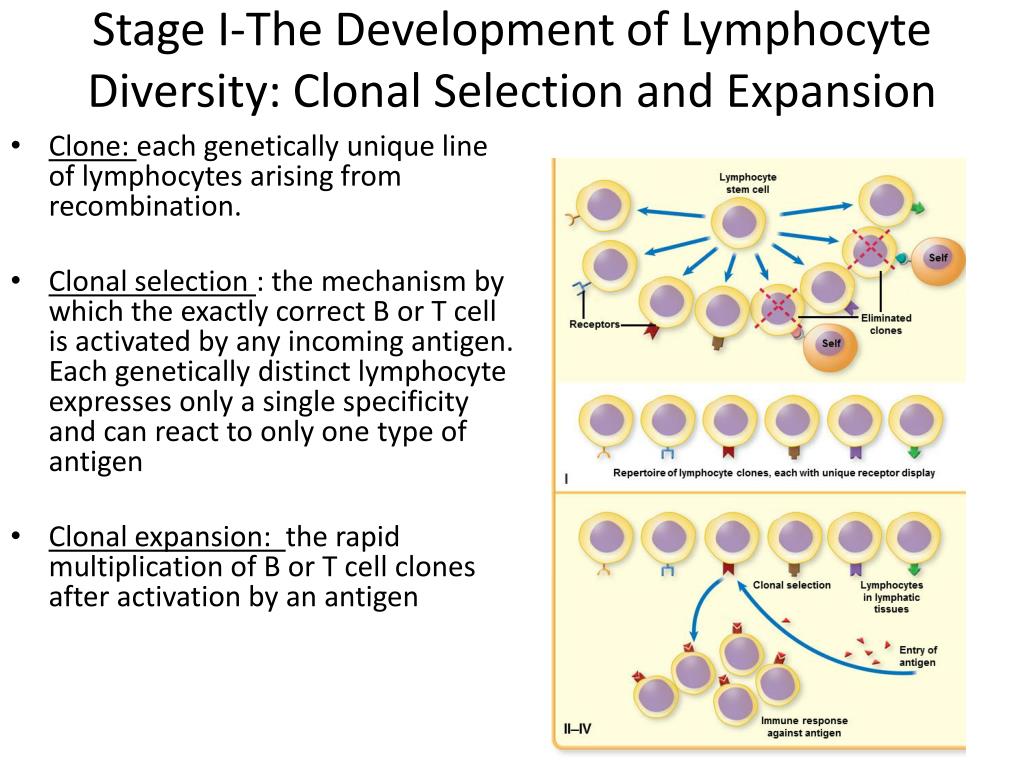 Stage I-The Development of Lymphocyte Diversity: Clonal Selection and Expansion

• Clone: each genetically unique line of lymphocytes arising from recombination.

• Clonal selection : the mechanism by which the exactly correct B or T cell is activated by any incoming antigen. Each genetically distinct lymphocyte expresses only a single specificity and can react to only one type of antigen

• Clonal expansion: the rapid multiplication of B or T cell clones after activation by an antigen

Lymphocyte stem cell
Self
Receptors
Eliminated clones
Self
I
Repertoire of lymphocyte clones, each with unique receptor display
Clonal selection
Lymphocytes in lymphatic tissues
Entry of antigen
II–IV
Immune response against antigen